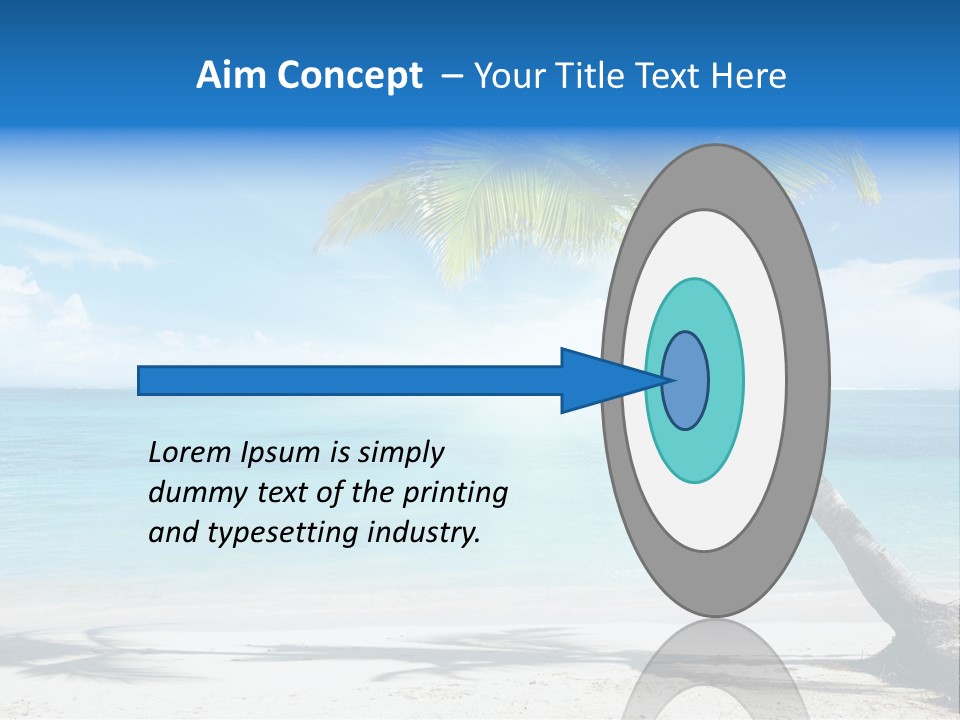 Aim Concept – Your Title Text Here

Lorem Ipsum is simply dummy text of the printing and typesetting industry.